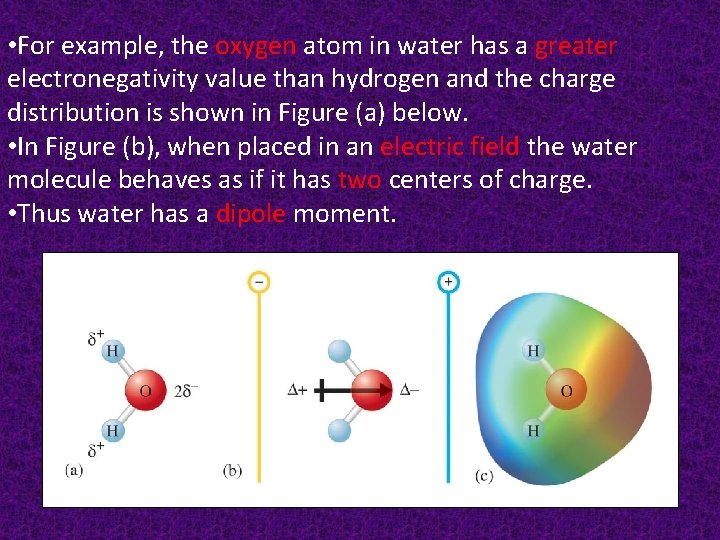 •For example, the oxygen atom in water has a greater electronegativity value than hydrogen and the charge distribution is shown in Figure (a) below.
•In Figure (b), when placed in an electric field the water molecule behaves as if it has two centers of charge.
•Thus water has a dipole moment.

$\delta^+$
H
O
$2\delta^-$
H
$\delta^+$
(a)

−
$\Delta+$
$\Delta-$
(b)

+
H
O
H
(c)